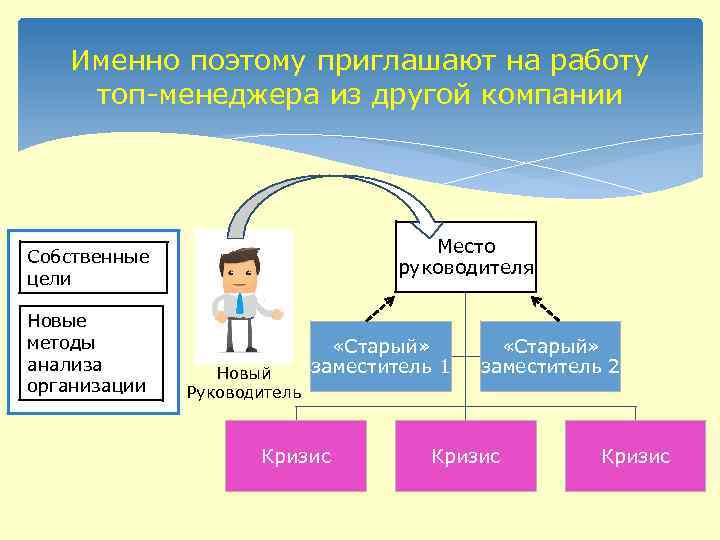 Именно поэтому приглашают на работу топ-менеджера из другой компании

Собственные цели

Новые методы анализа организации

Новый Руководитель

Место руководителя

«Старый» заместитель 1

«Старый» заместитель 2

Кризис

Кризис

Кризис